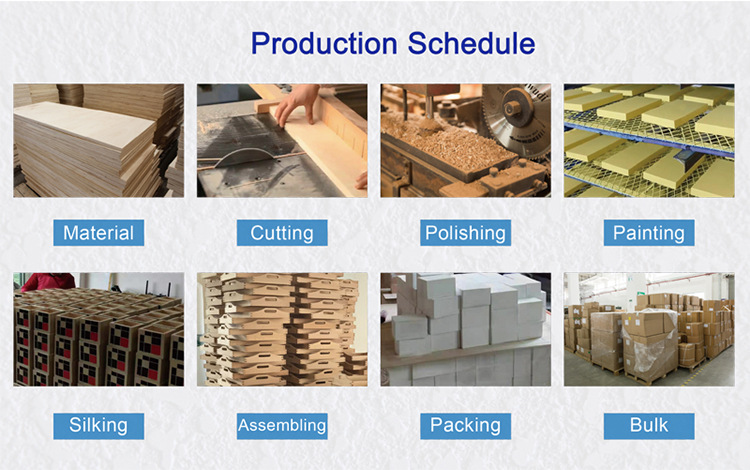 Production Schedule

Material

Cutting

Polishing

Painting

Silking

Assembling

Packing

Bulk